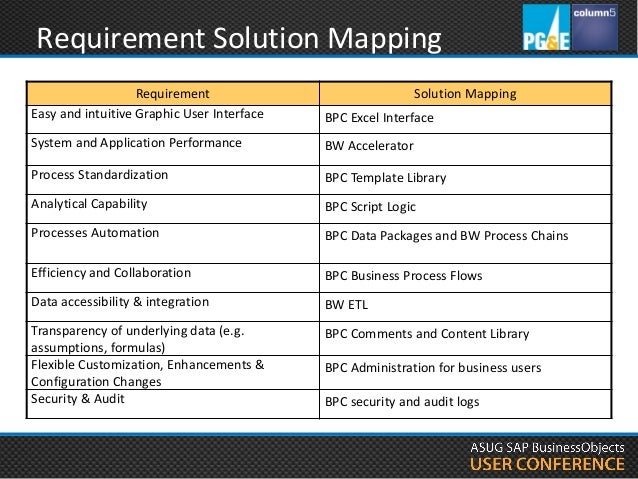 Requirement Solution Mapping

PG&E

column5

| Requirement | Solution Mapping |
|---|---|
| Easy and intuitive Graphic User Interface | BPC Excel Interface |
| System and Application Performance | BW Accelerator |
| Process Standardization | BPC Template Library |
| Analytical Capability | BPC Script Logic |
| Processes Automation | BPC Data Packages and BW Process Chains |
| Efficiency and Collaboration | BPC Business Process Flows |
| Data accessibility & integration | BW ETL |
| Transparency of underlying data (e.g. assumptions, formulas) | BPC Comments and Content Library |
| Flexible Customization, Enhancements & Configuration Changes | BPC Administration for business users |
| Security & Audit | BPC security and audit logs |

ASUG SAP BusinessObjects
USER CONFERENCE